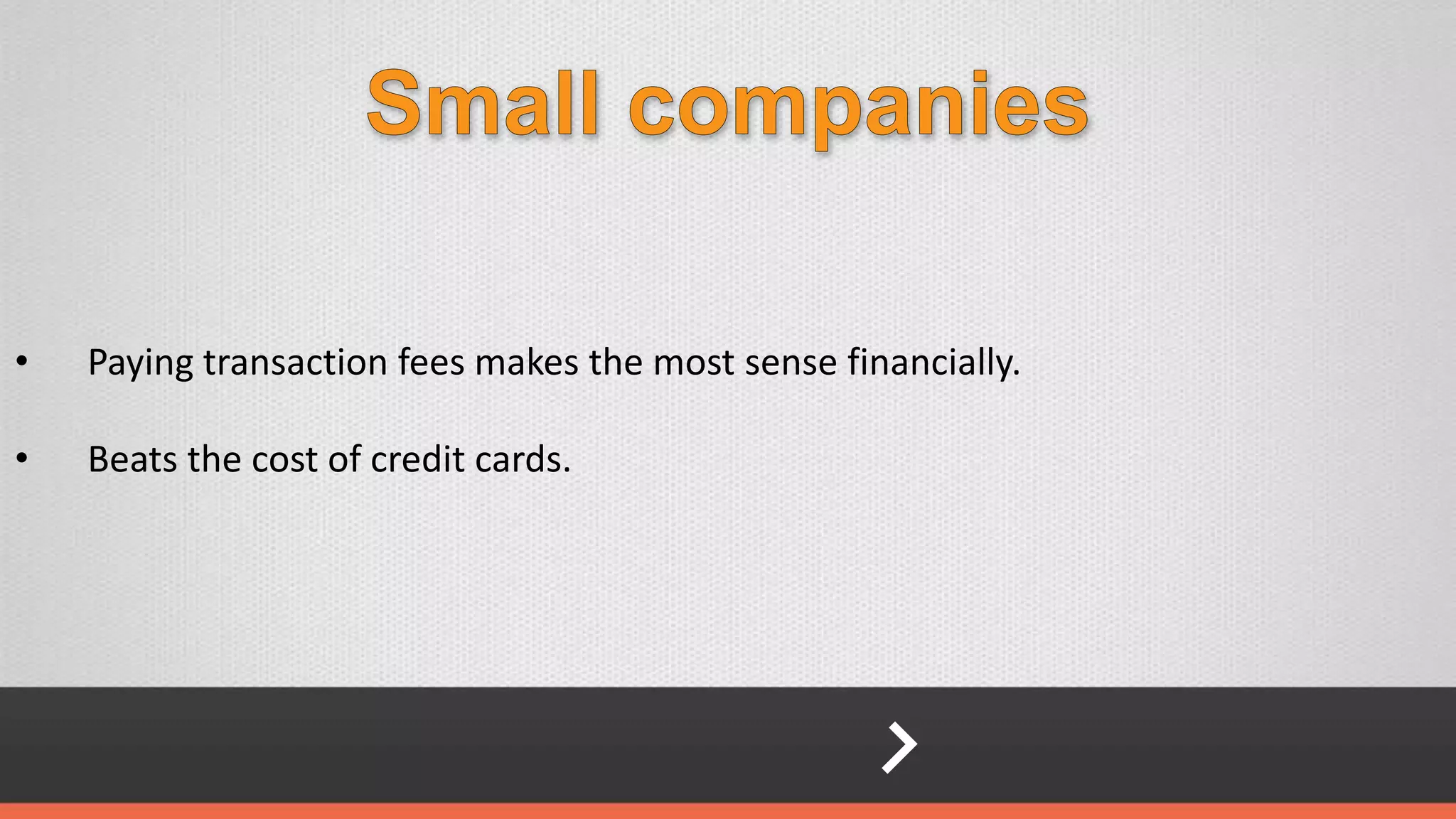 Small companies

• Paying transaction fees makes the most sense financially.

• Beats the cost of credit cards.